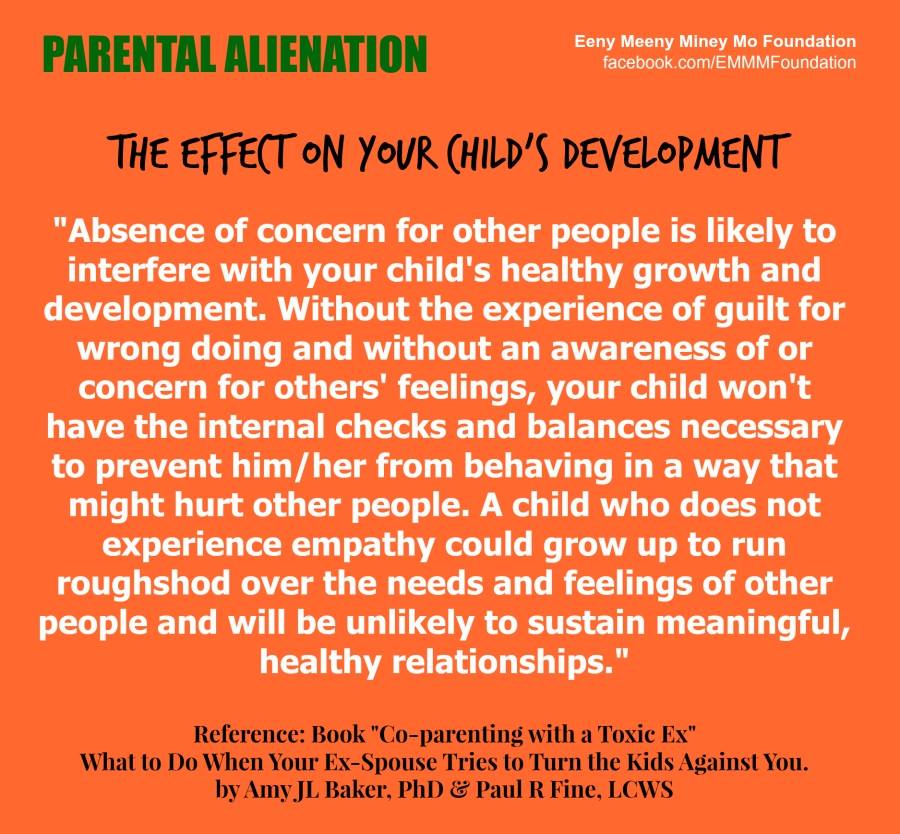 PARENTAL ALIENATION

Eeny Meeny Miney Mo Foundation
facebook.com/EMMMFoundation

THE EFFECT ON YOUR CHILD'S DEVELOPMENT

"Absence of concern for other people is likely to interfere with your child's healthy growth and development. Without the experience of guilt for wrong doing and without an awareness of or concern for others' feelings, your child won't have the internal checks and balances necessary to prevent him/her from behaving in a way that might hurt other people. A child who does not experience empathy could grow up to run roughshod over the needs and feelings of other people and will be unlikely to sustain meaningful, healthy relationships."

Reference: Book "Co-parenting with a Toxic Ex"
What to Do When Your Ex-Spouse Tries to Turn the Kids Against You.
by Amy JL Baker, PhD & Paul R Fine, LCWS